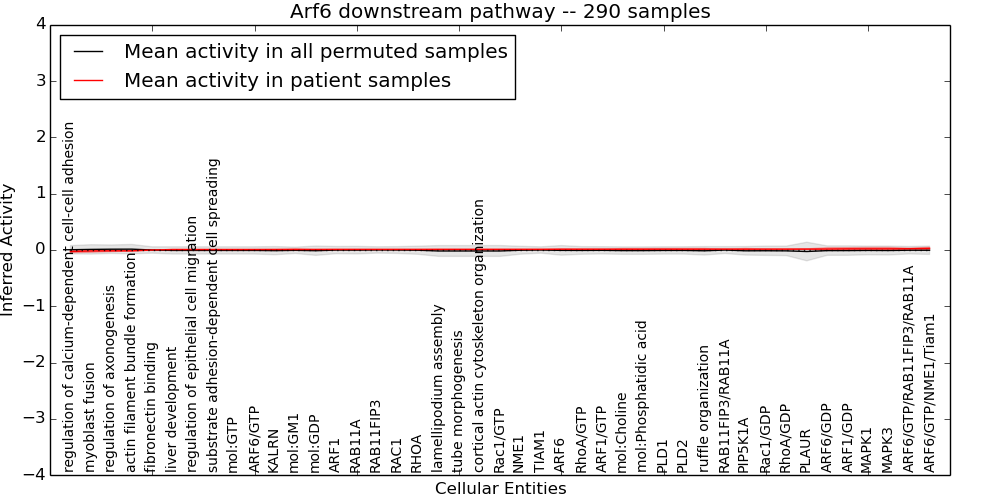 Arf6 downstream pathway -- 290 samples

Mean activity in all permuted samples
Mean activity in patient samples

Inferred Activity

4
3
2
1
0
−1
−2
−3
−4

regulation of calcium-dependent cell-cell adhesion
myoblast fusion
regulation of axonogenesis
actin filament bundle formation
fibronectin binding
liver development
regulation of epithelial cell migration
substrate adhesion-dependent cell spreading
mol:GTP
ARF6/GTP
KALRN
mol:GM1
mol:GDP
ARF1
RAB11A
RAB11FIP3
RAC1
RHOA
lamellipodium assembly
tube morphogenesis
cortical actin cytoskeleton organization
Rac1/GTP
NME1
TIAM1
ARF6
RhoA/GTP
ARF1/GTP
mol:Choline
mol:Phosphatidic acid
PLD1
PLD2
ruffle organization
RAB11FIP3/RAB11A
PIP5K1A
Rac1/GDP
RhoA/GDP
PLAUR
ARF6/GDP
ARF1/GDP
MAPK1
MAPK3
ARF6/GTP/RAB11FIP3/RAB11A
ARF6/GTP/NME1/Tiam1

Cellular Entities